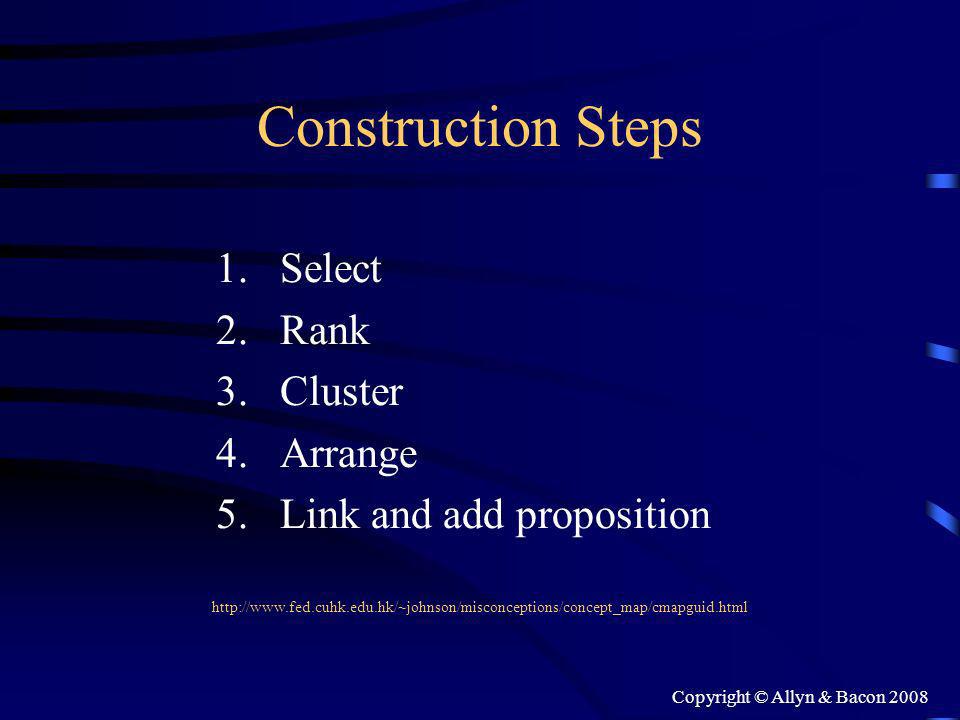 Construction Steps

1. Select
2. Rank
3. Cluster
4. Arrange
5. Link and add proposition

http://www.fed.cuhk.edu.hk/~johnson/misconceptions/concept_map/cmapguid.html

Copyright © Allyn & Bacon 2008